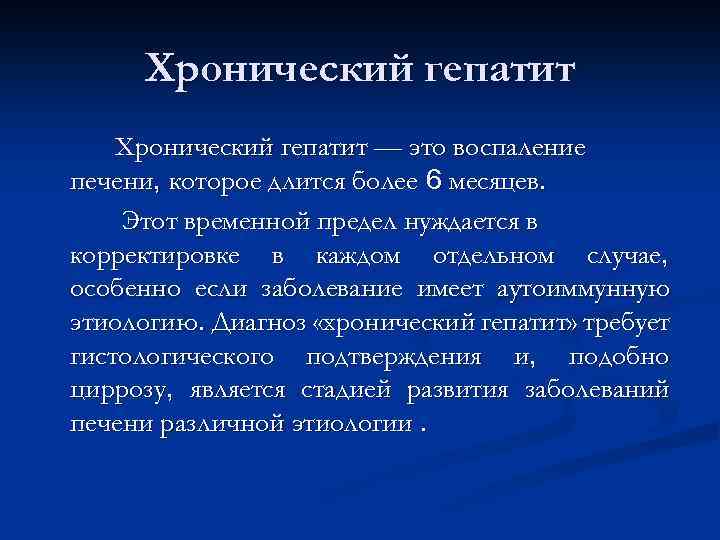 Хронический гепатит

Хронический гепатит — это воспаление печени, которое длится более 6 месяцев.

Этот временной предел нуждается в корректировке в каждом отдельном случае, особенно если заболевание имеет аутоиммунную этиологию. Диагноз «хронический гепатит» требует гистологического подтверждения и, подобно циррозу, является стадией развития заболеваний печени различной этиологии .